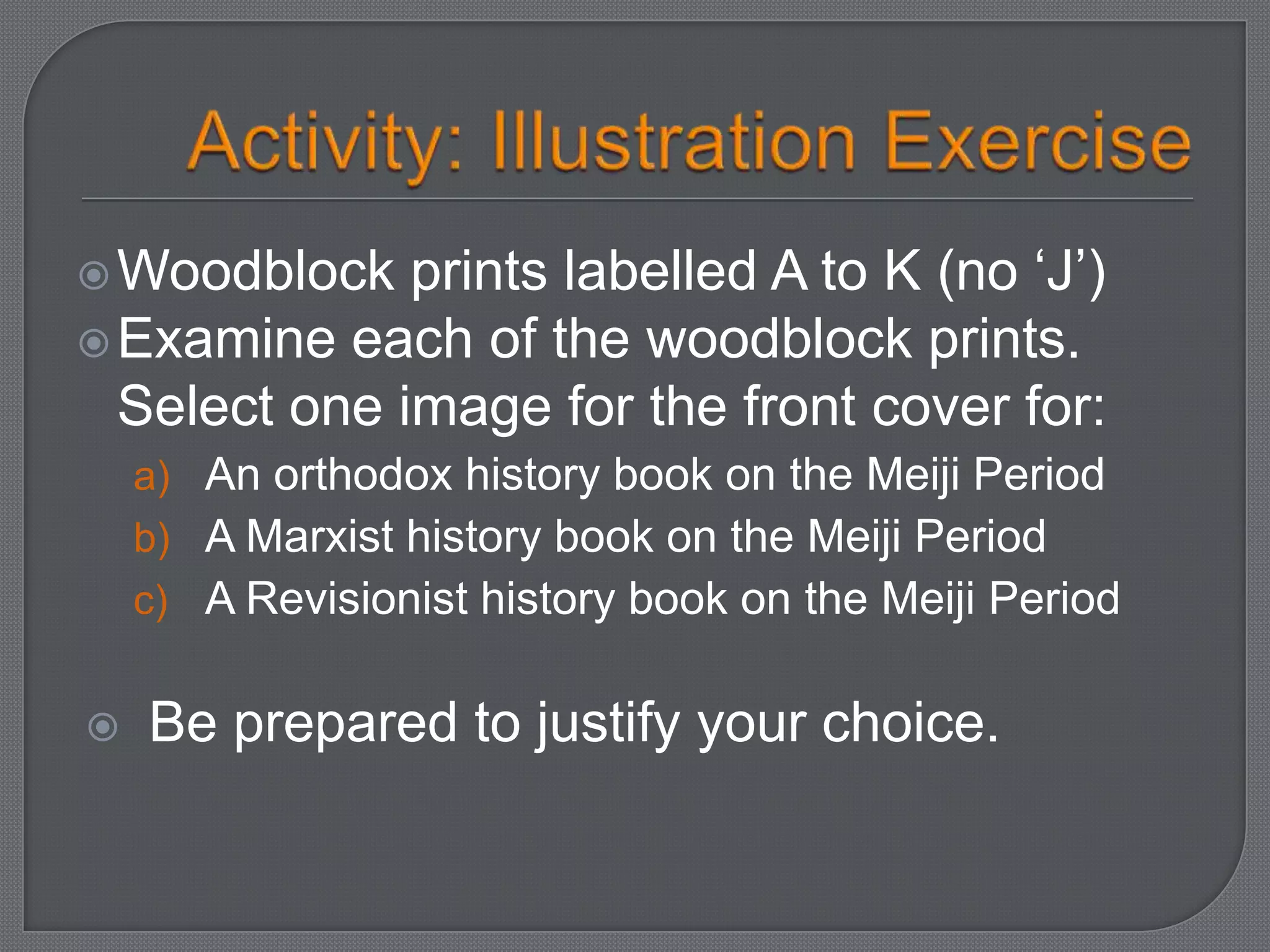 Activity: Illustration Exercise

Woodblock prints labelled A to K (no ‘J’)

Examine each of the woodblock prints. Select one image for the front cover for:

a) An orthodox history book on the Meiji Period
b) A Marxist history book on the Meiji Period
c) A Revisionist history book on the Meiji Period

Be prepared to justify your choice.